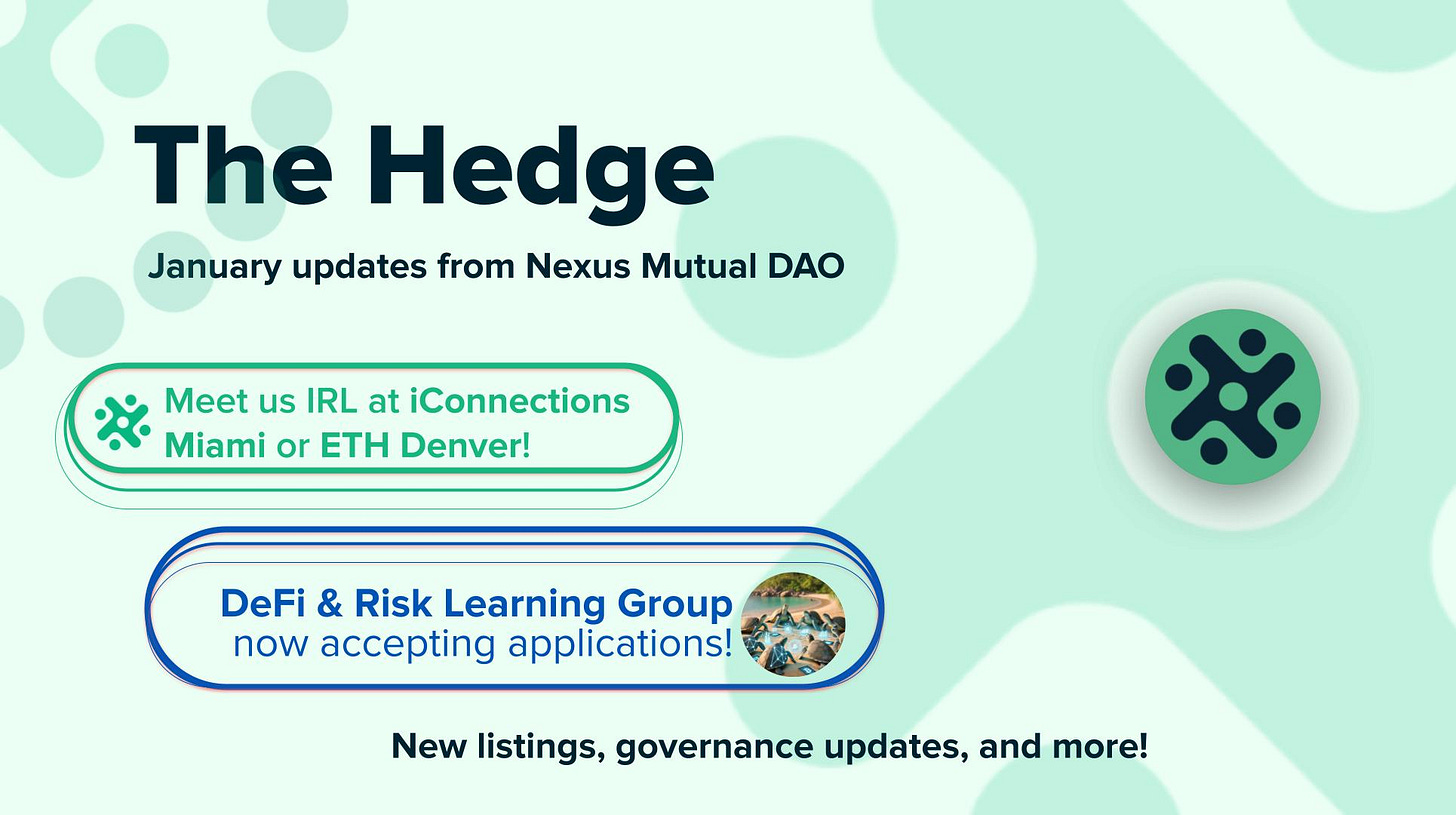 The Hedge

January updates from Nexus Mutual DAO

Meet us IRL at iConnections Miami or ETH Denver!

DeFi & Risk Learning Group now accepting applications!

New listings, governance updates, and more!